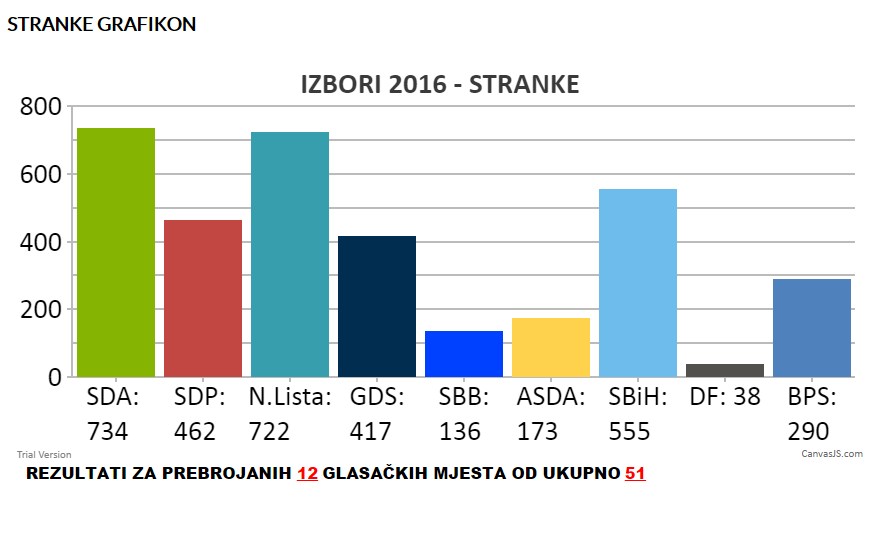 STRANKE GRAFIKON

IZBORI 2016 - STRANKE

800
600
400
200
0

SDA: 734
SDP: 462
N.Lista: 722
GDS: 417
SBB: 136
ASDA: 173
SBiH: 555
DF: 38
BPS: 290

Trial Version
CanvasJS.com

REZULTATI ZA PREBROJANIH 12 GLASAČKIH MJESTA OD UKUPNO 51